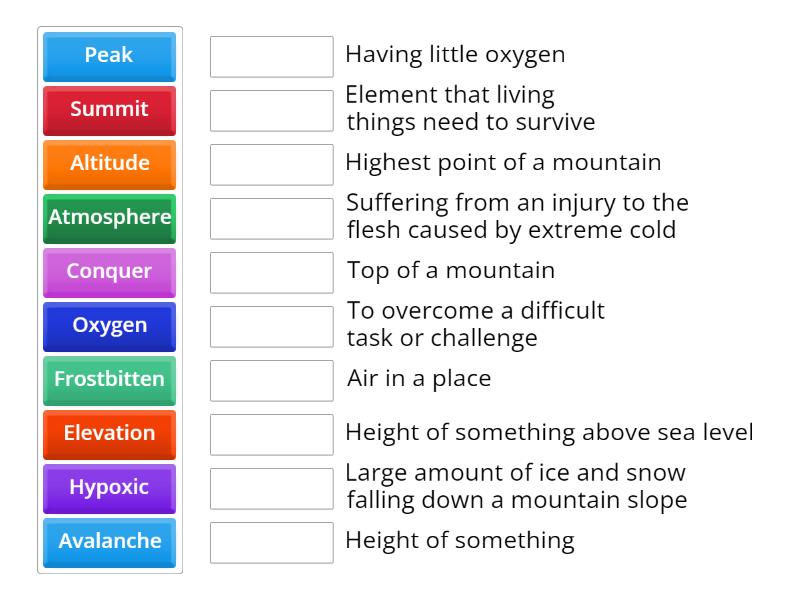 Peak
Summit
Altitude
Atmosphere
Conquer
Oxygen
Frostbitten
Elevation
Hypoxic
Avalanche

Having little oxygen

Element that living things need to survive

Highest point of a mountain

Suffering from an injury to the flesh caused by extreme cold

Top of a mountain

To overcome a difficult task or challenge

Air in a place

Height of something above sea level

Large amount of ice and snow falling down a mountain slope

Height of something